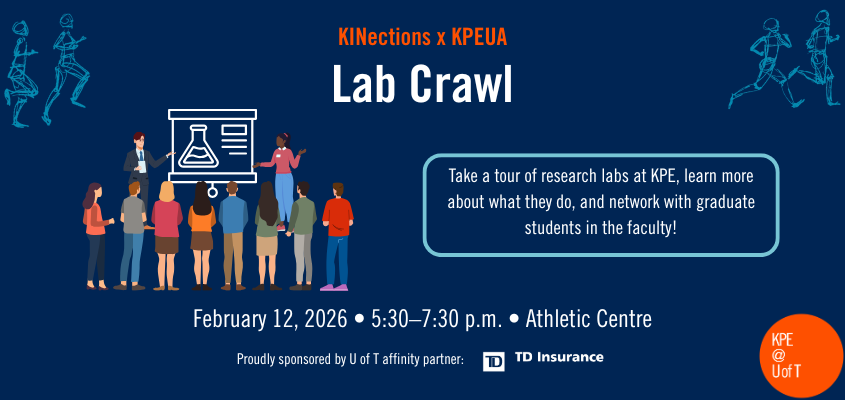 KINections x KPEUA

Lab Crawl

Take a tour of research labs at KPE, learn more about what they do, and network with graduate students in the faculty!

February 12, 2026 • 5:30–7:30 p.m. • Athletic Centre

Proudly sponsored by U of T affinity partner: TD TD Insurance

KPE
@
U of T